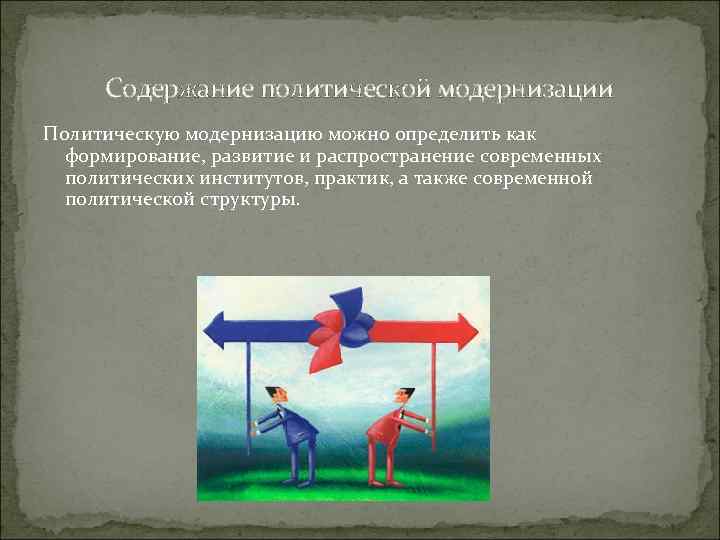 Содержание политической модернизации

Политическую модернизацию можно определить как формирование, развитие и распространение современных политических институтов, практик, а также современной политической структуры.